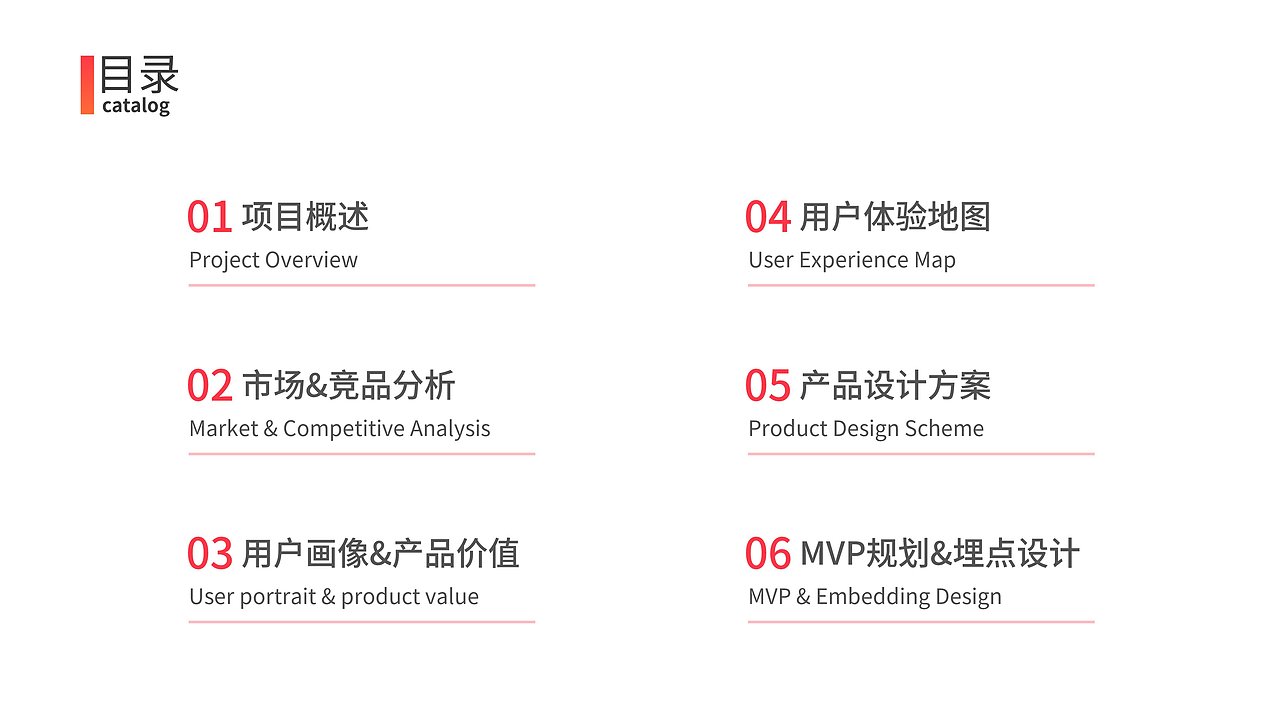 目录
catalog

01 项目概述
Project Overview

02 市场&竞品分析
Market & Competitive Analysis

03 用户画像&产品价值
User portrait & product value

04 用户体验地图
User Experience Map

05 产品设计方案
Product Design Scheme

06 MVP规划&埋点设计
MVP & Embedding Design